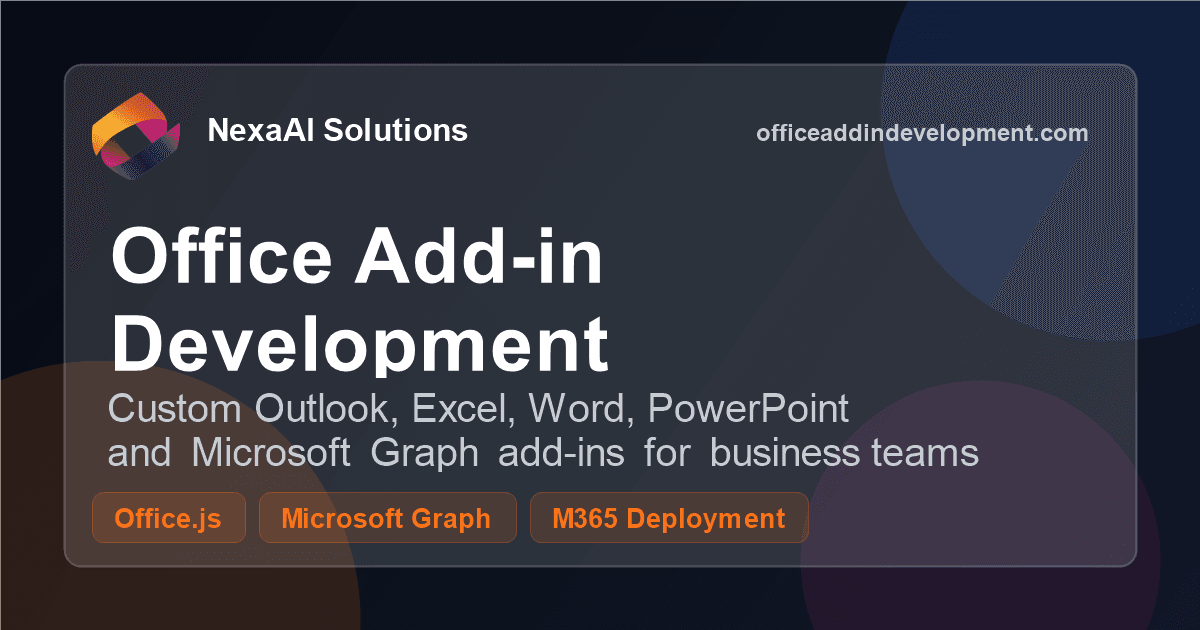 NexaAI Solutions

officeaddindevelopment.com

Office Add-in Development

Custom Outlook, Excel, Word, PowerPoint and Microsoft Graph add-ins for business teams

Office.js

Microsoft Graph

M365 Deployment